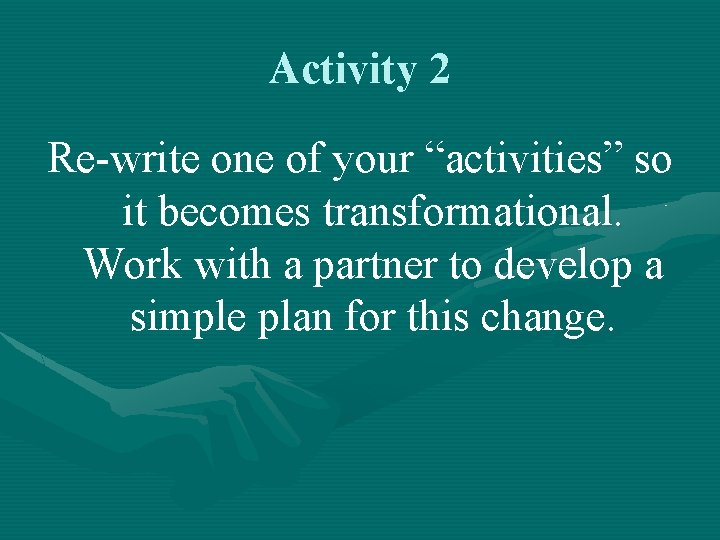 Activity 2

Re-write one of your “activities” so it becomes transformational. Work with a partner to develop a simple plan for this change.